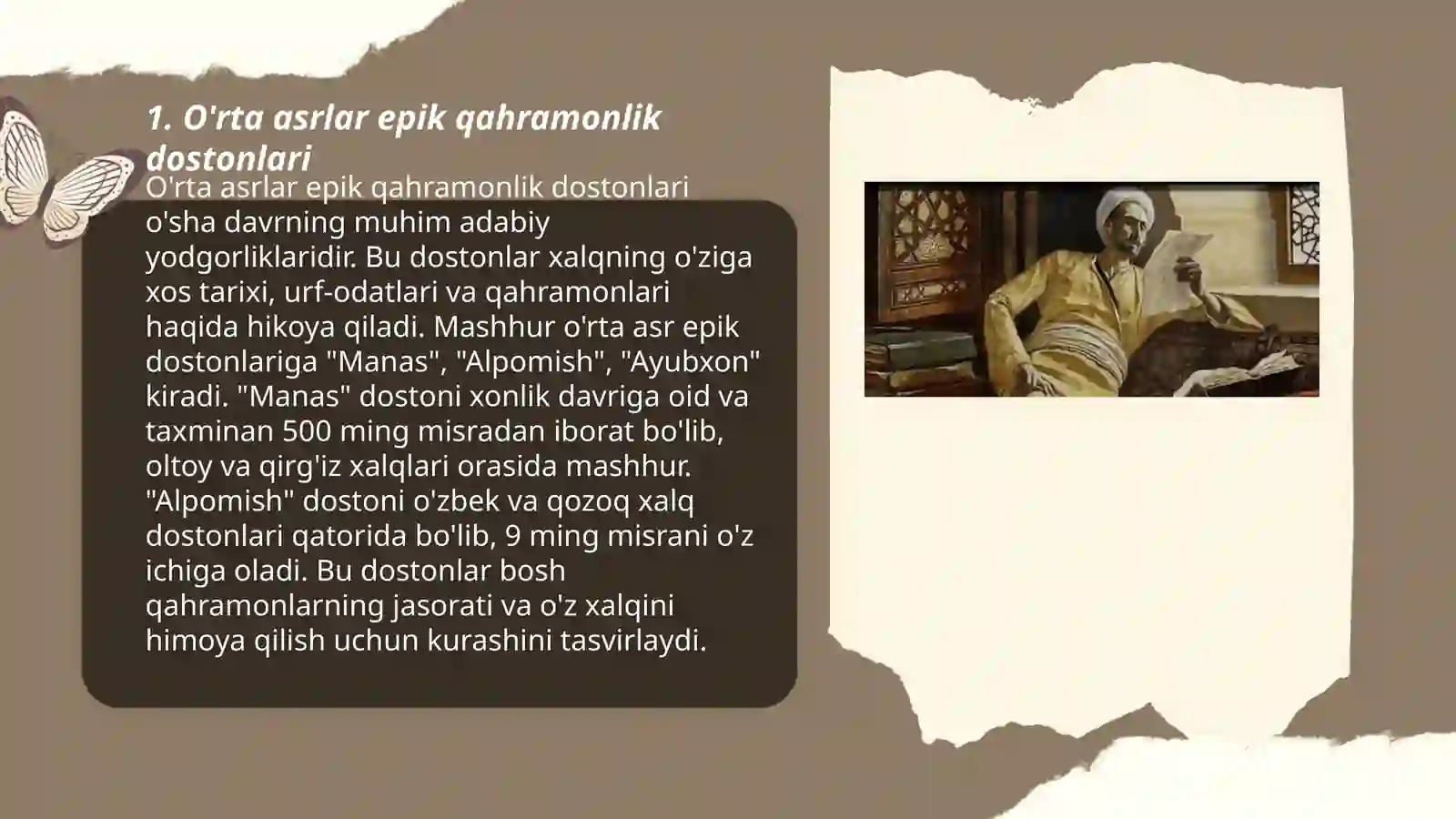 1. O'rta asrlar epik qahramonlik dostonlari

O'rta asrlar epik qahramonlik dostonlari o'sha davrning muhim adabiy yodgorliklaridir. Bu dostonlar xalqning o'ziga xos tarixi, urf-odatlari va qahramonlari haqida hikoya qiladi. Mashhur o'rta asr epik dostonlariga "Manas", "Alpomish", "Ayubxon" kiradi. "Manas" dostoni xonlik davriga oid va taxminan 500 ming misradan iborat bo'lib, oltoy va qirg'iz xalqlari orasida mashhur. "Alpomish" dostoni o'zbek va qozoq xalq dostonlari qatorida bo'lib, 9 ming misrani o'z ichiga oladi. Bu dostonlar bosh qahramonlarning jasorati va o'z xalqini himoya qilish uchun kurashini tasvirlaydi.